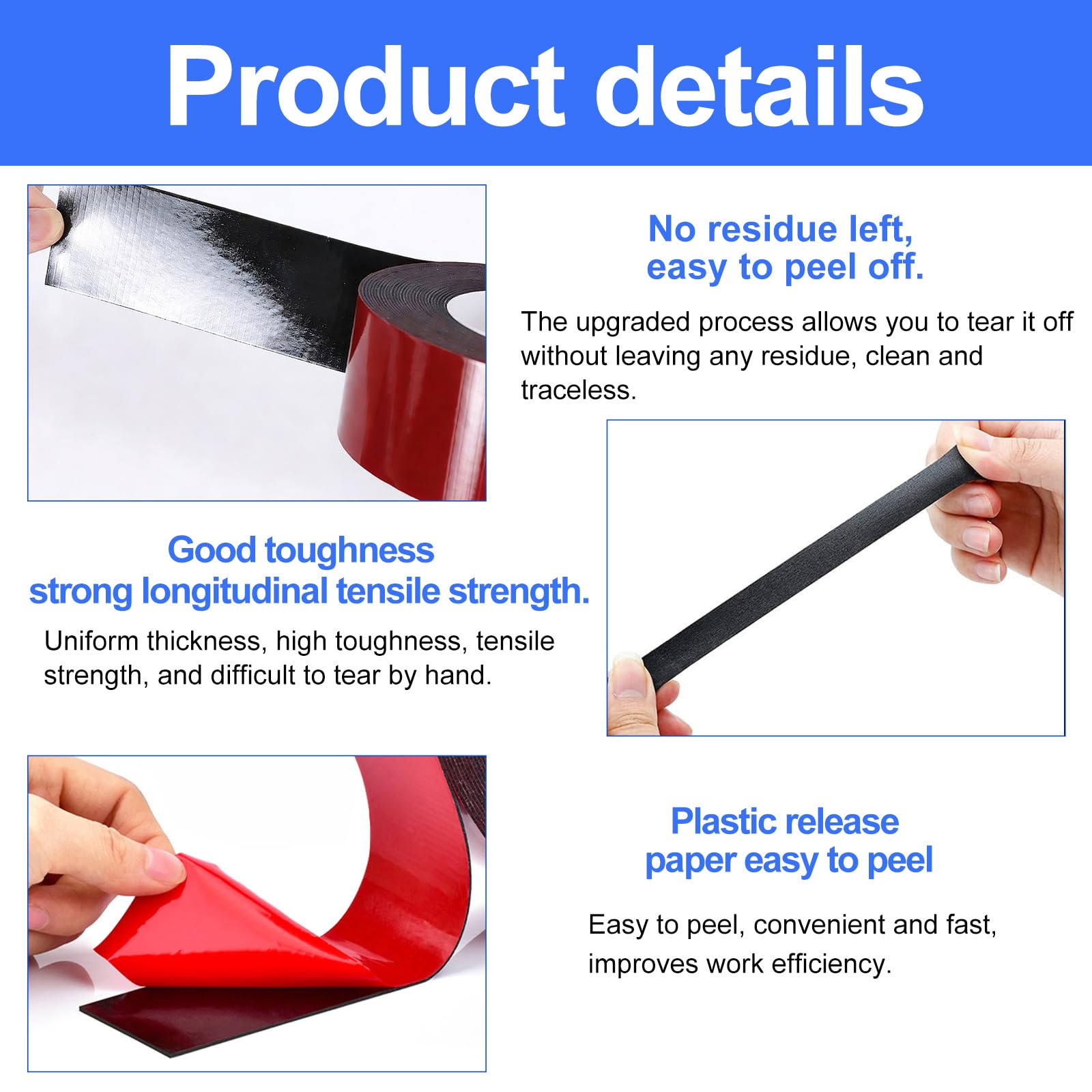 Product details

No residue left, easy to peel off.

The upgraded process allows you to tear it off without leaving any residue, clean and traceless.

Good toughness strong longitudinal tensile strength.

Uniform thickness, high toughness, tensile strength, and difficult to tear by hand.

Plastic release paper easy to peel

Easy to peel, convenient and fast, improves work efficiency.